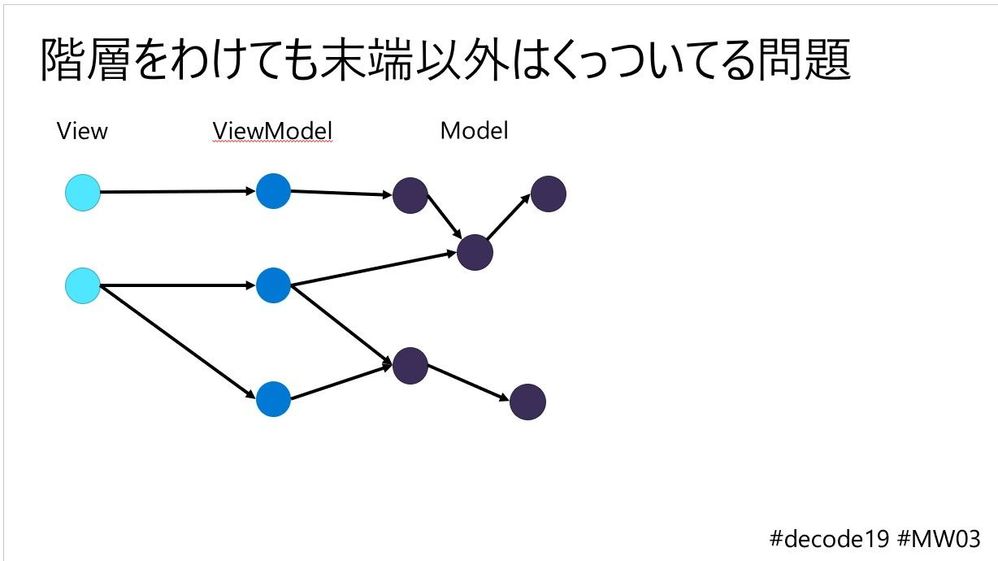 階層をわけても末端以外はくっついてる問題

View

ViewModel

Model

#decode19 #MW03